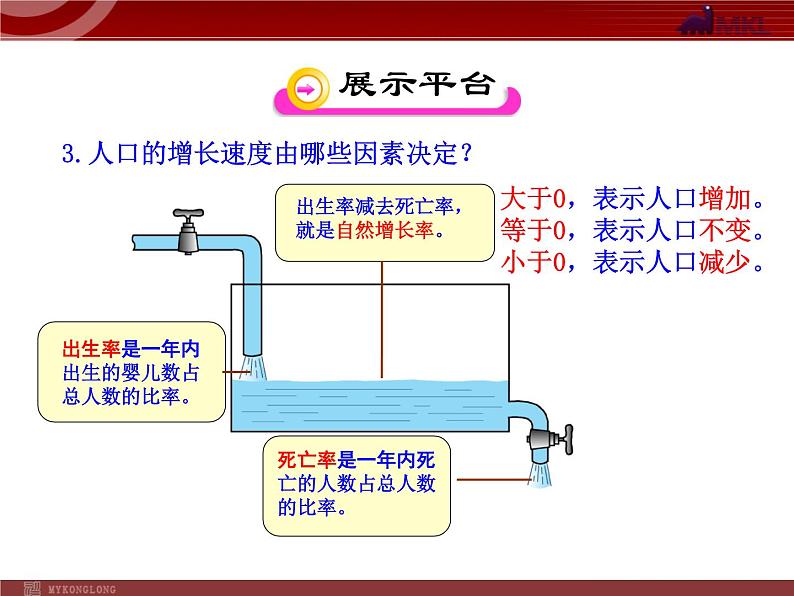 MKL

展示平台

3.人口的增长速度由哪些因素决定？

出生率减去死亡率，就是自然增长率。

大于0，表示人口增加。
等于0，表示人口不变。
小于0，表示人口减少。

出生率是一年内出生的婴儿数占总人数的比率。

死亡率是一年内死亡的人数占总人数的比率。

MYKONGLONG